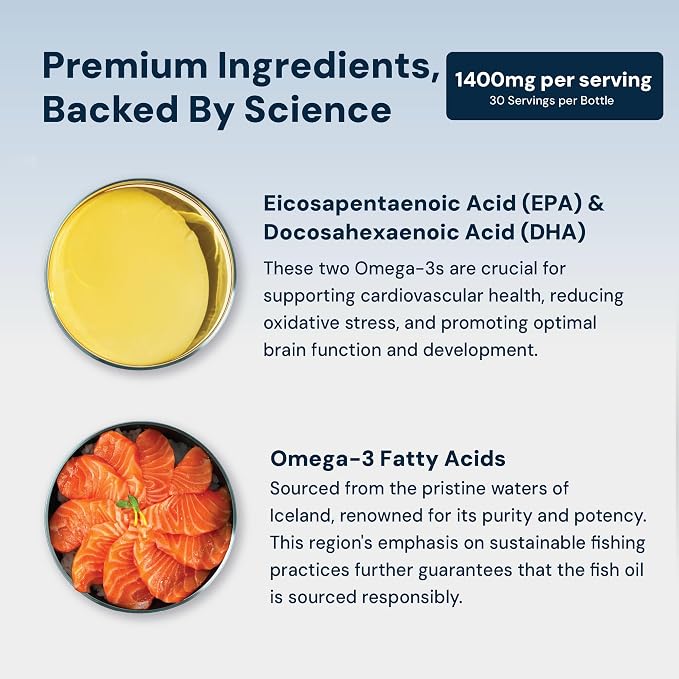 Premium Ingredients, Backed By Science

1400mg per serving
30 Servings per Bottle

Eicosapentaenoic Acid (EPA) & Docosahexaenoic Acid (DHA)

These two Omega-3s are crucial for supporting cardiovascular health, reducing oxidative stress, and promoting optimal brain function and development.

Omega-3 Fatty Acids

Sourced from the pristine waters of Iceland, renowned for its purity and potency. This region's emphasis on sustainable fishing practices further guarantees that the fish oil is sourced responsibly.